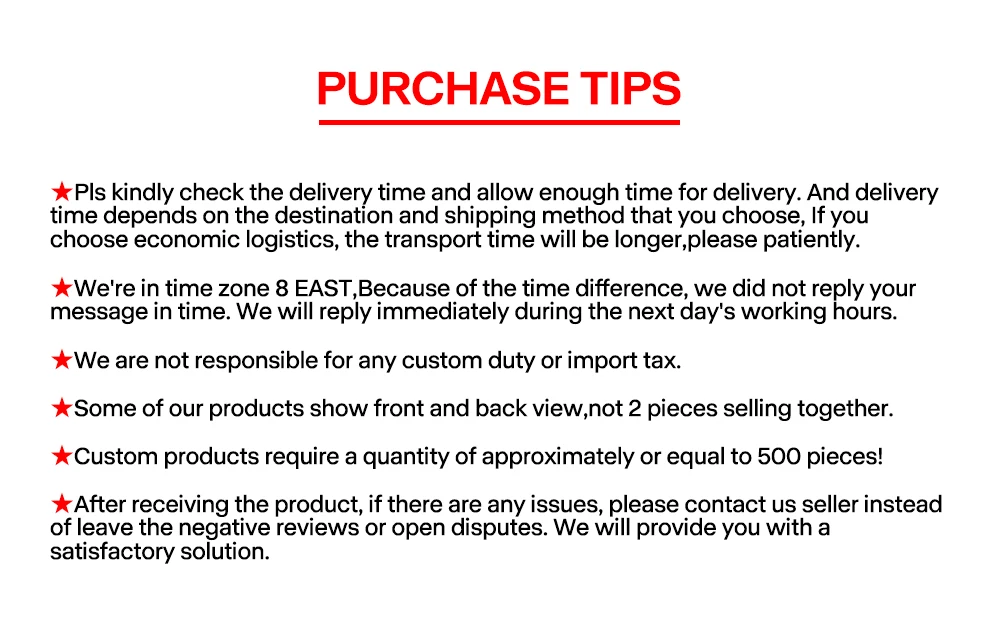 PURCHASE TIPS

★Pls kindly check the delivery time and allow enough time for delivery. And delivery time depends on the destination and shipping method that you choose, If you choose economic logistics, the transport time will be longer,please patiently.

★We're in time zone 8 EAST,Because of the time difference, we did not reply your message in time. We will reply immediately during the next day's working hours.

★We are not responsible for any custom duty or import tax.

★Some of our products show front and back view,not 2 pieces selling together.

★Custom products require a quantity of approximately or equal to 500 pieces!

★After receiving the product, if there are any issues, please contact us seller instead of leave the negative reviews or open disputes. We will provide you with a satisfactory solution.